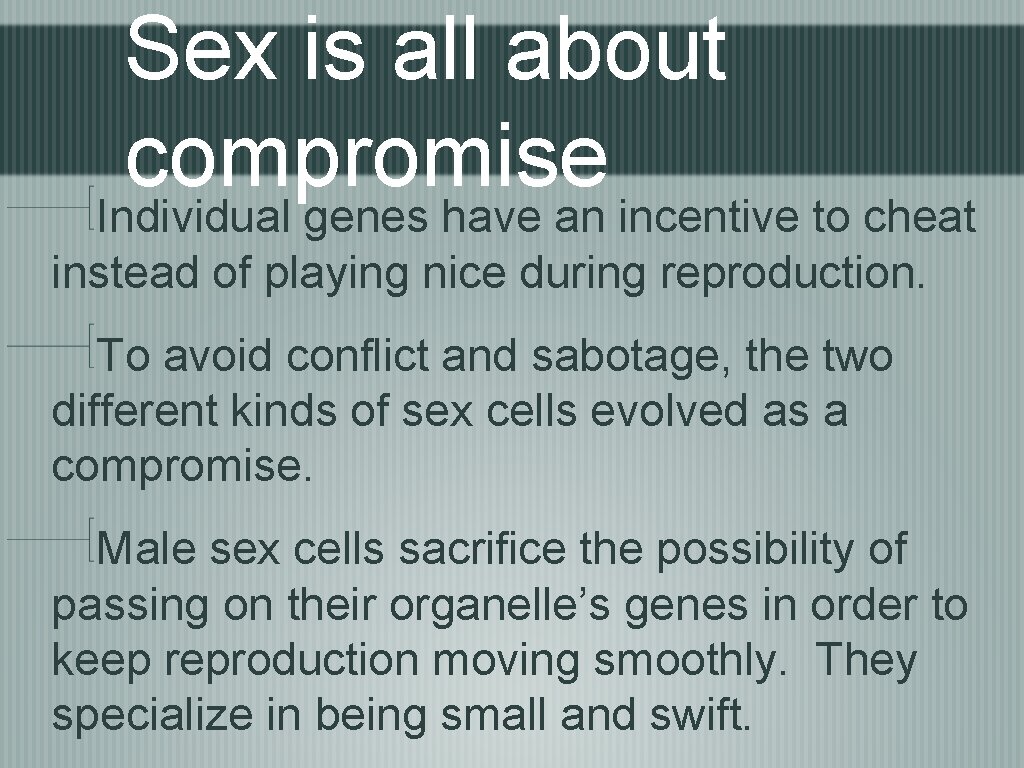 Sex is all about compromise

Individual genes have an incentive to cheat instead of playing nice during reproduction.

To avoid conflict and sabotage, the two different kinds of sex cells evolved as a compromise.

Male sex cells sacrifice the possibility of passing on their organelle's genes in order to keep reproduction moving smoothly. They specialize in being small and swift.